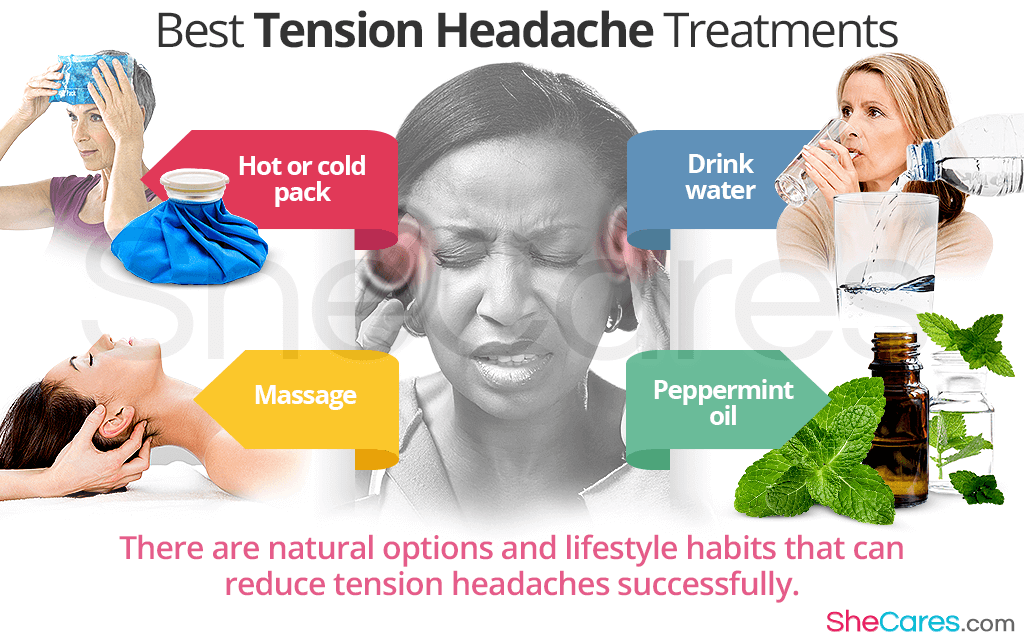 Best Tension Headache Treatments

Hot or cold pack

Drink water

SheCares

Massage

Peppermint oil

There are natural options and lifestyle habits that can reduce tension headaches successfully.

SheCares.com